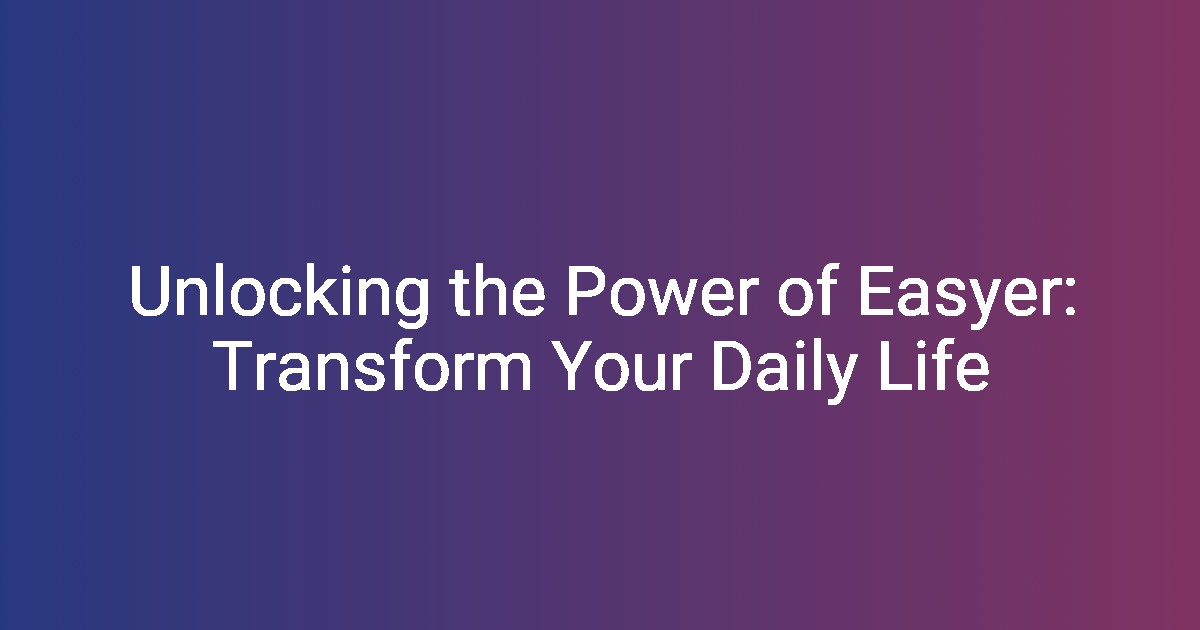 Unlocking the Power of Easyer: Transform Your Daily Life